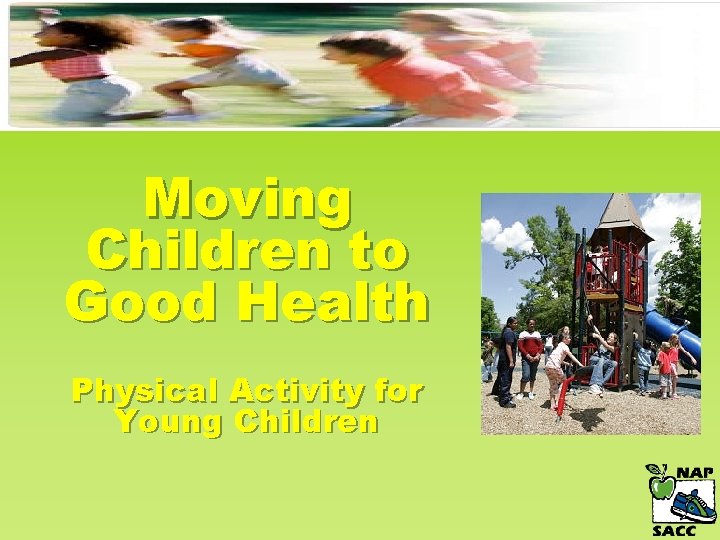 Moving Children to Good Health

Physical Activity for Young Children

NAP SACC